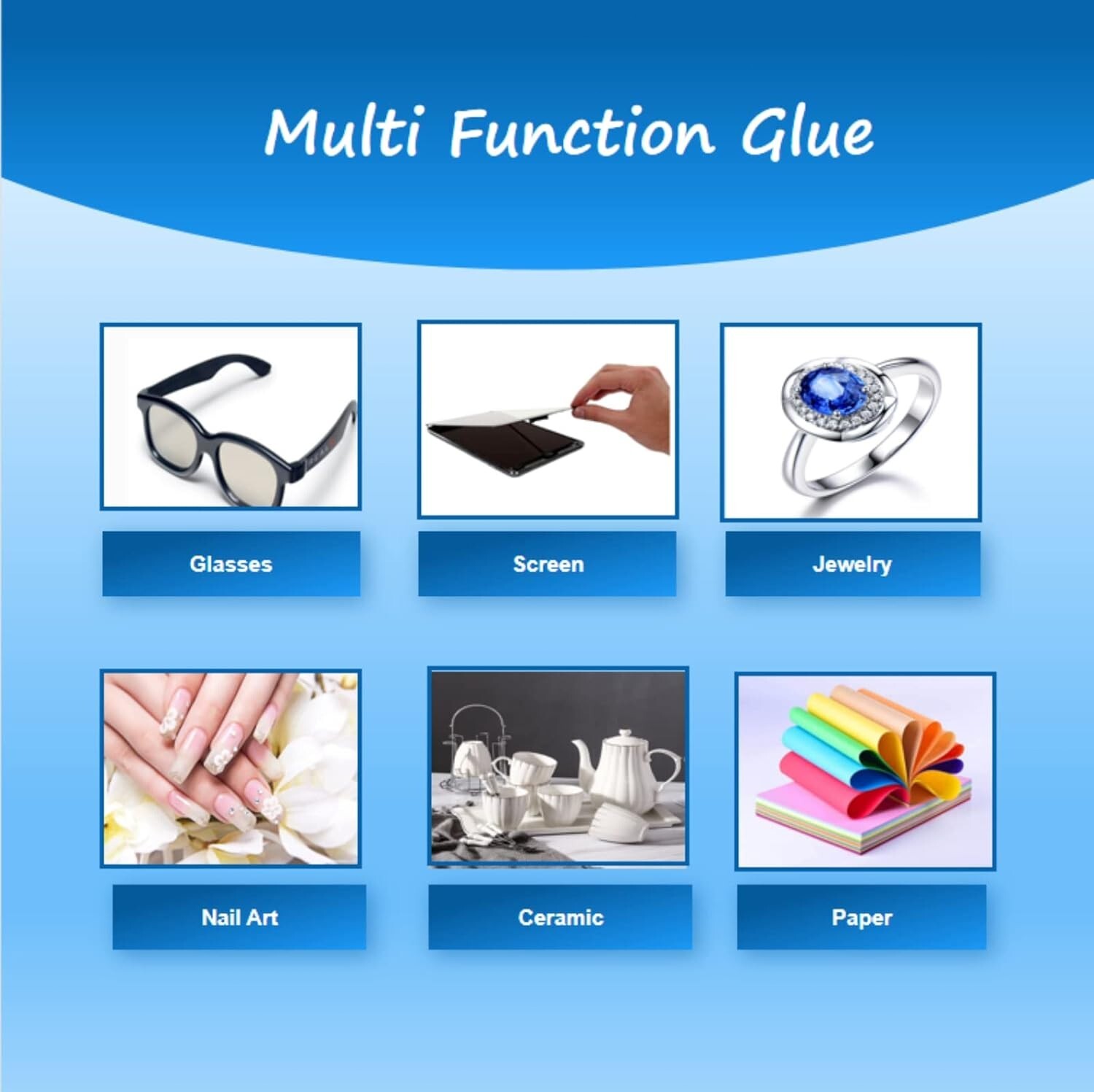 Multi Function Glue

Glasses

Screen

Jewelry

Nail Art

Ceramic

Paper